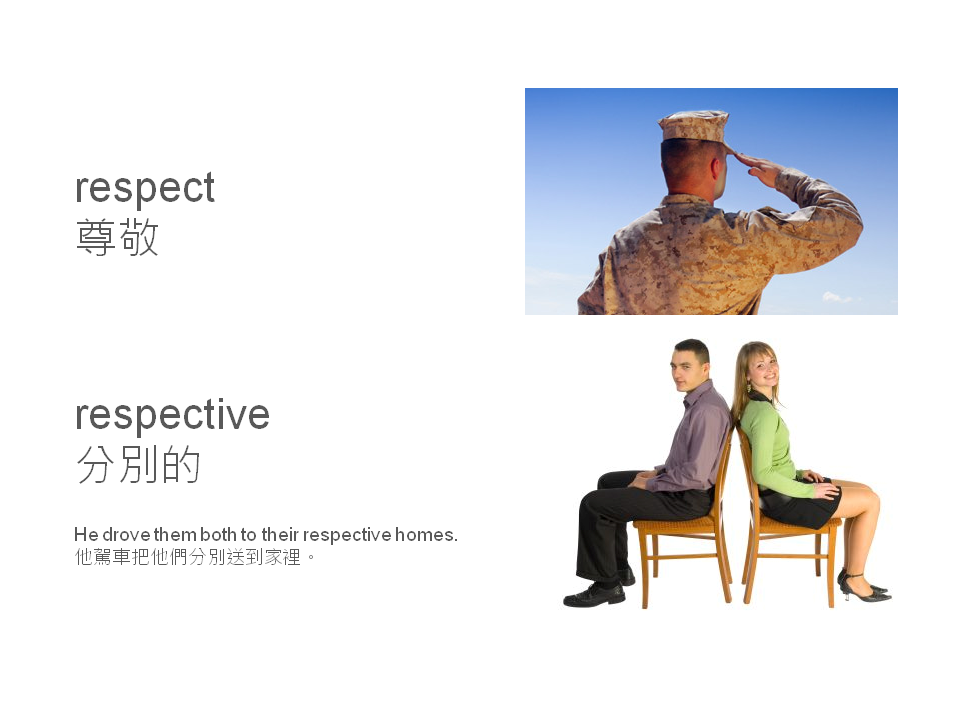 respect
尊敬

respective
分別的

He drove them both to their respective homes.
他駕車把他們分別送到家裡。